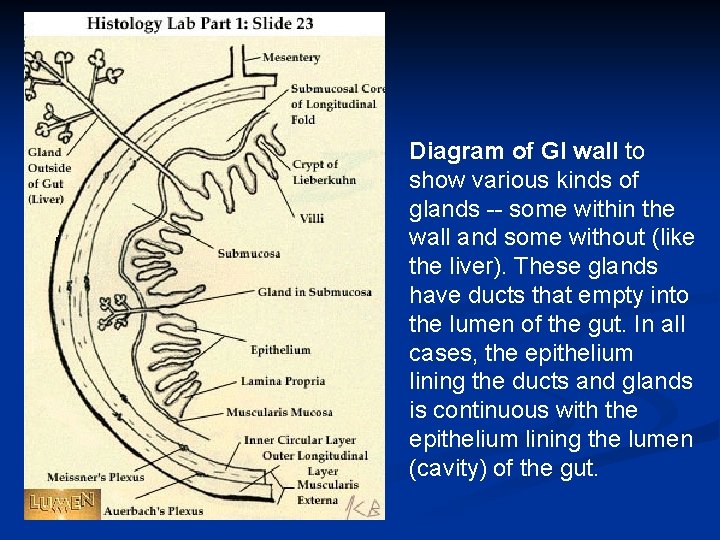 Histology Lab Part 1: Slide 23

Mesentery

Submucosal Core of Longitudinal Fold

Gland Outside of Gut (Liver)

Crypt of Lieberkuhn

Villi

Submucosa

Gland in Submucosa

Epithelium

Lamina Propria

Muscularis Mucosa

Inner Circular Layer

Outer Longitudinal Layer

Muscularis Externa

Meissner's Plexus

Auerbach's Plexus

LUMEN

KB

**Diagram of GI wall** to show various kinds of glands -- some within the wall and some without (like the liver). These glands have ducts that empty into the lumen of the gut. In all cases, the epithelium lining the ducts and glands is continuous with the epithelium lining the lumen (cavity) of the gut.